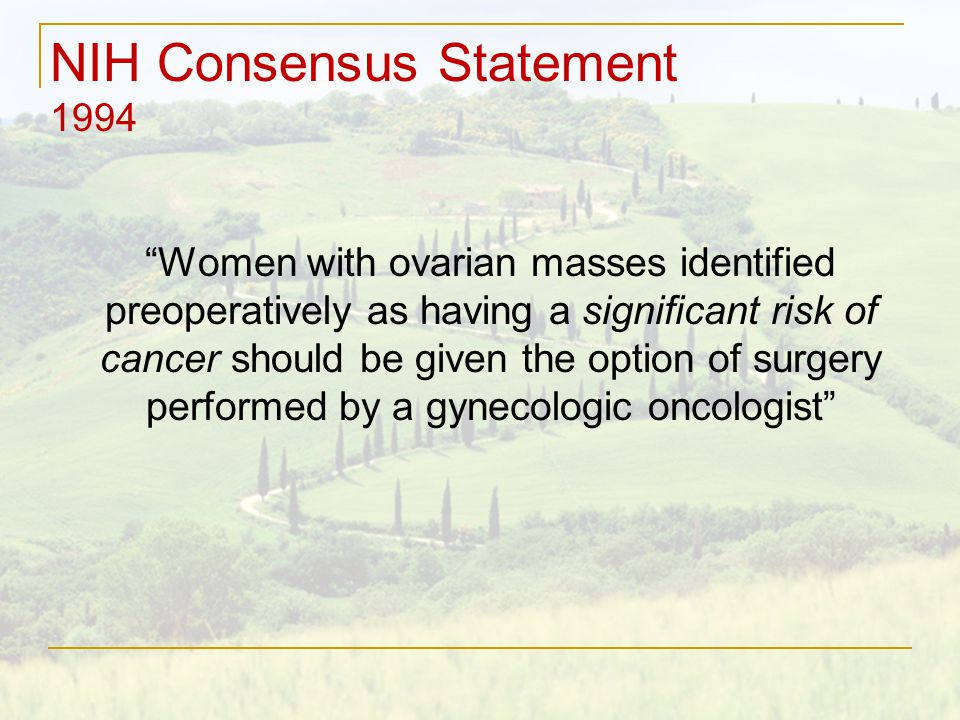 NIH Consensus Statement
1994

“Women with ovarian masses identified preoperatively as having a significant risk of cancer should be given the option of surgery performed by a gynecologic oncologist”